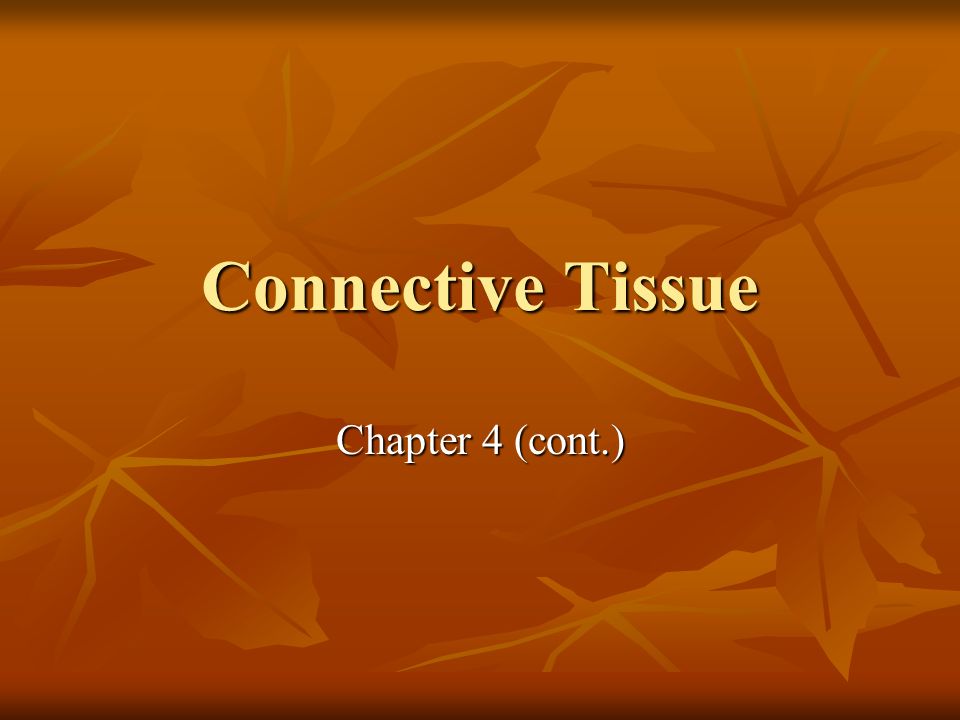 Connective Tissue

Chapter 4 (cont.)